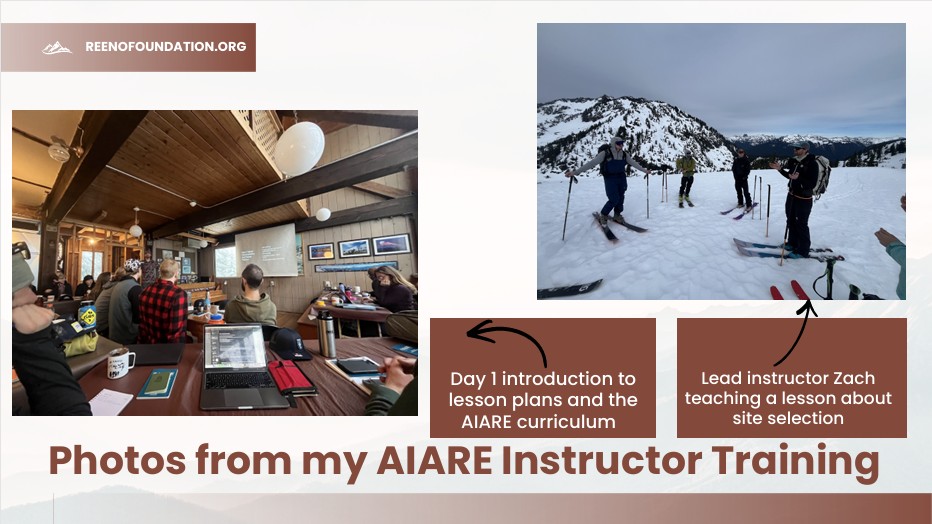 REENOFOUNDATION.ORG

Day 1 introduction to lesson plans and the AIARE curriculum

Lead instructor Zach teaching a lesson about site selection

Photos from my AIARE Instructor Training